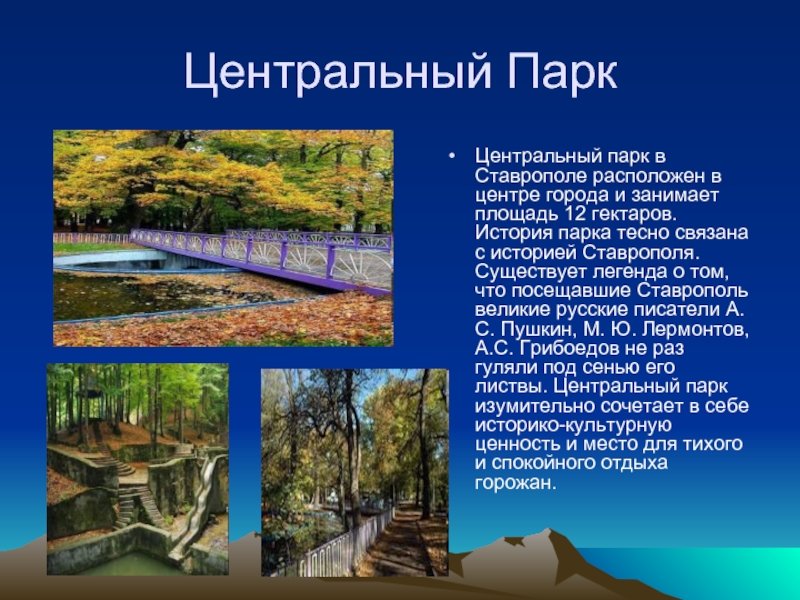 Центральный Парк

• Центральный парк в Ставрополе расположен в центре города и занимает площадь 12 гектаров. История парка тесно связана с историей Ставрополя. Существует легенда о том, что посещавшие Ставрополь великие русские писатели А. С. Пушкин, М. Ю. Лермонтов, А.С. Грибоедов не раз гуляли под сенью его листвы. Центральный парк изумительно сочетает в себе историко-культурную ценность и место для тихого и спокойного отдыха горожан.